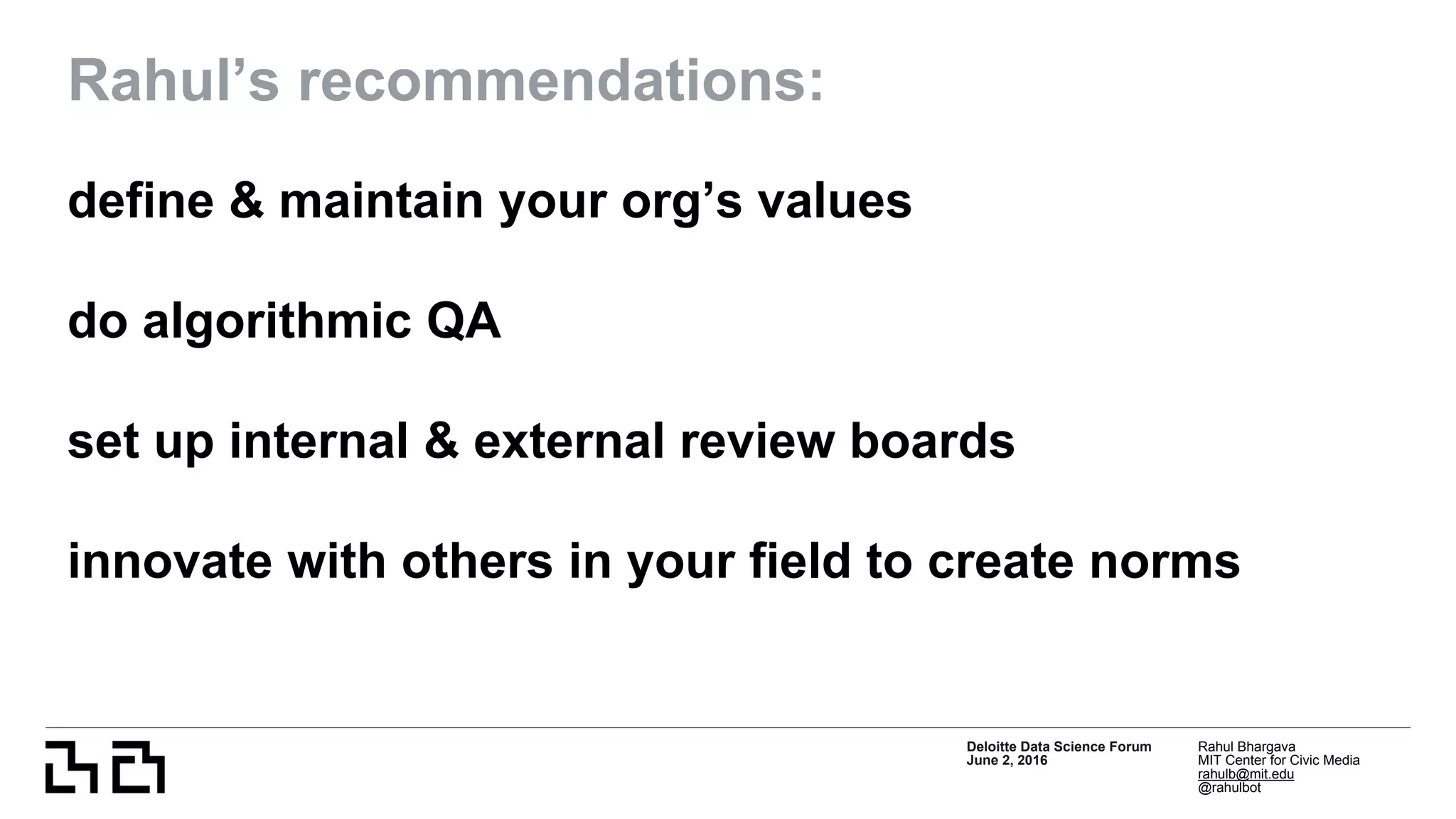 Rahul’s recommendations:

define & maintain your org’s values

do algorithmic QA

set up internal & external review boards

innovate with others in your field to create norms

Deloitte Data Science Forum
June 2, 2016

Rahul Bhargava
MIT Center for Civic Media
rahulb@mit.edu
@rahulbot